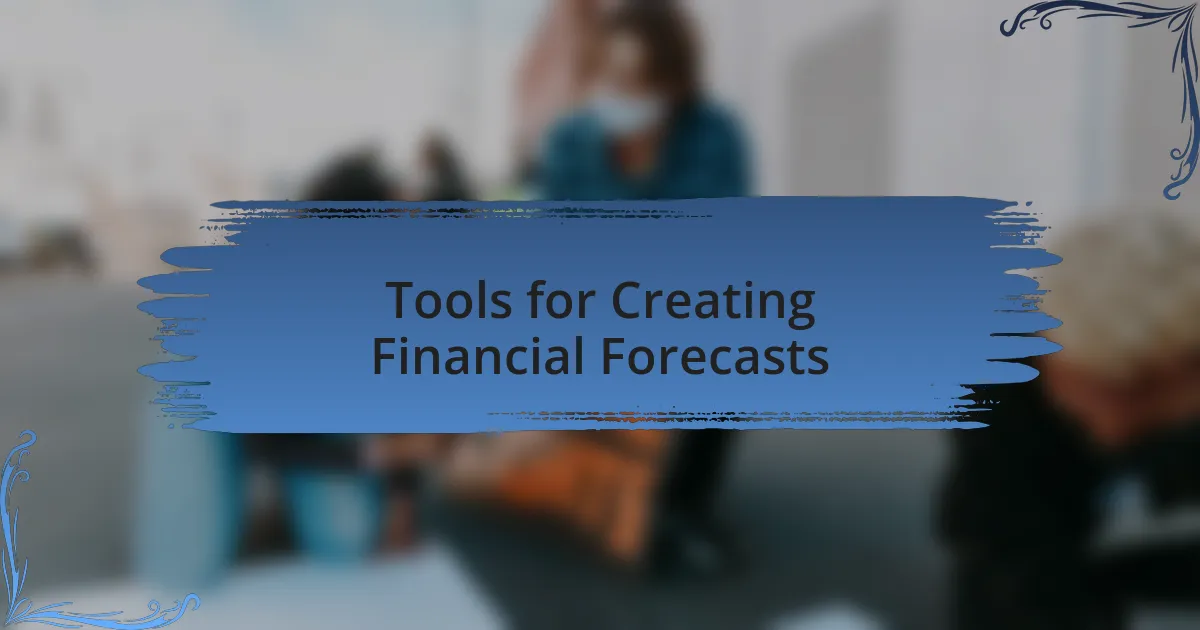 Tools for Creating Financial Forecasts